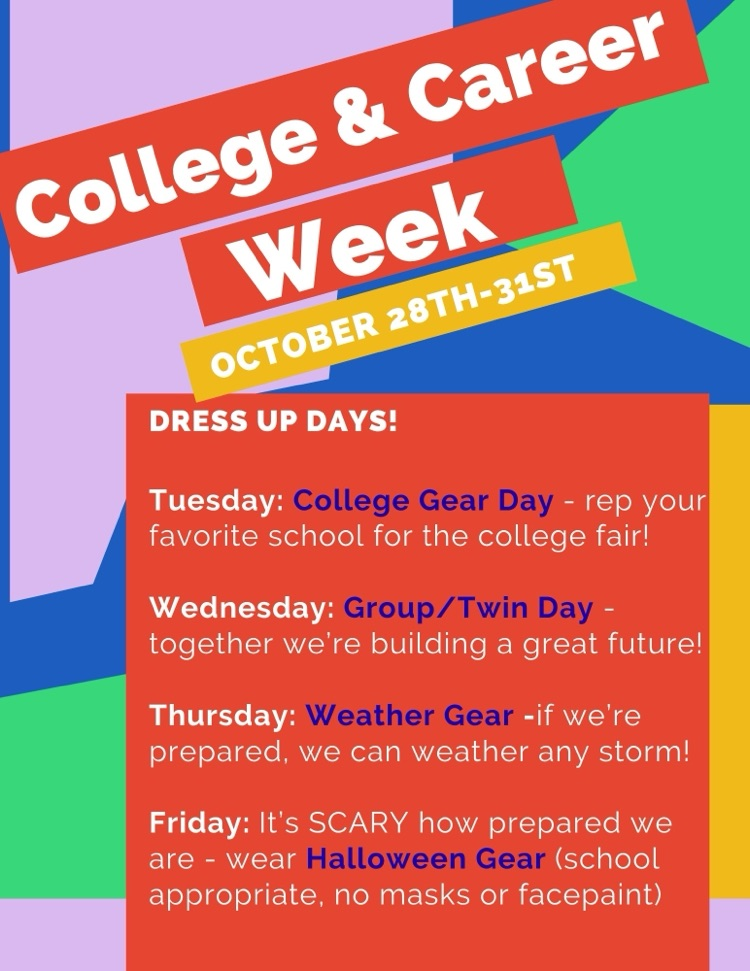 College & Career Week

OCTOBER 28TH-31ST

DRESS UP DAYS!

Tuesday: College Gear Day - rep your favorite school for the college fair!

Wednesday: Group/Twin Day - together we're building a great future!

Thursday: Weather Gear -if we're prepared, we can weather any storm!

Friday: It's SCARY how prepared we are - wear Halloween Gear (school appropriate, no masks or facepaint)